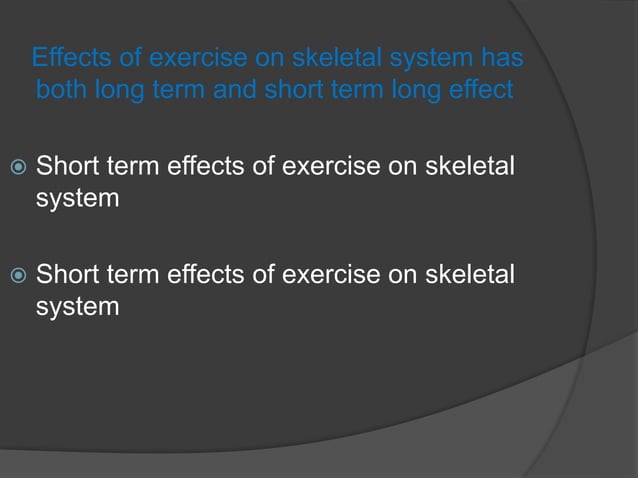 Effects of exercise on skeletal system has both long term and short term long effect

Short term effects of exercise on skeletal system

Short term effects of exercise on skeletal system